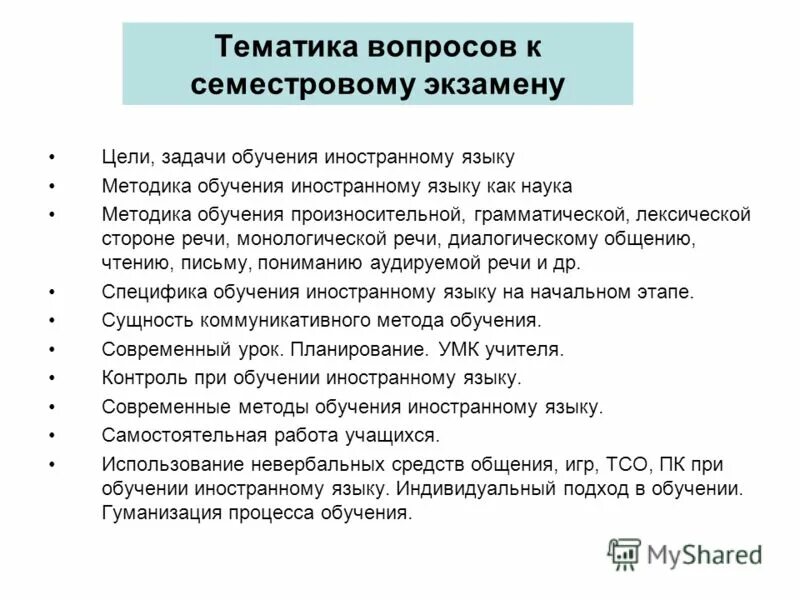 Тематика вопросов к семестровому экзамену

• Цели, задачи обучения иностранному языку
• Методика обучения иностранному языку как наука
• Методика обучения произносительной, грамматической, лексической стороне речи, монологической речи, диалогическому общению, чтению, письму, пониманию аудируемой речи и др.
• Специфика обучения иностранному языку на начальном этапе.
• Сущность коммуникативного метода обучения.
• Современный урок. Планирование. УМК учителя.
• Контроль при обучении иностранному языку.
• Современные методы обучения иностранному языку.
• Самостоятельная работа учащихся.
• Использование невербальных средств общения, игр, ТСО, ПК при обучении иностранному языку. Индивидуальный подход в обучении. Гуманизация процесса обучения.

MyShared